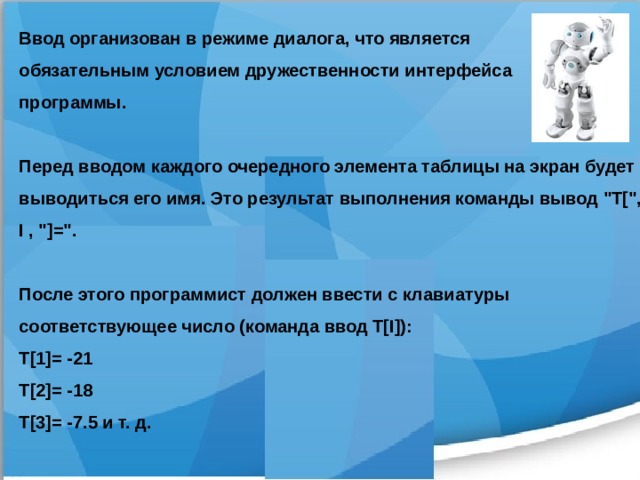 Ввод организован в режиме диалога, что является обязательным условием дружественности интерфейса программы.

Перед вводом каждого очередного элемента таблицы на экран будет выводиться его имя. Это результат выполнения команды вывод "T[", I , "]=".

После этого программист должен ввести с клавиатуры соответствующее число (команда ввод T[I]):

T[1]= -21

T[2]= -18

T[3]= -7.5 и т. д.